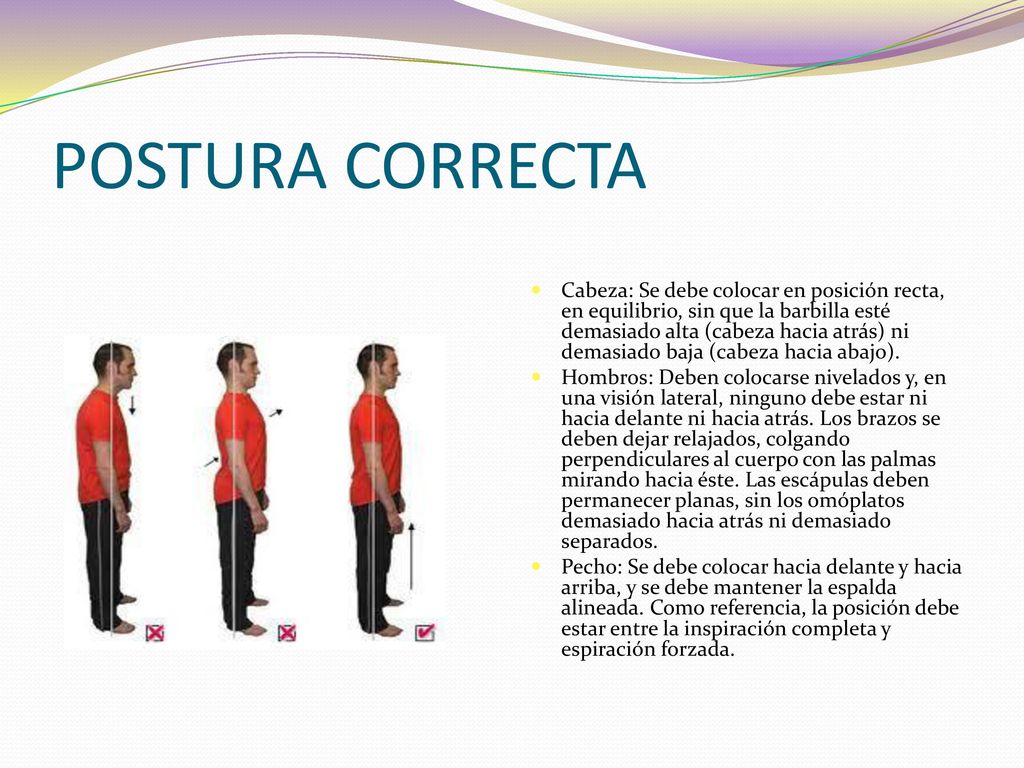 POSTURA CORRECTA

Cabeza: Se debe colocar en posición recta, en equilibrio, sin que la barbilla esté demasiado alta (cabeza hacia atrás) ni demasiado baja (cabeza hacia abajo).

Hombros: Deben colocarse nivelados y, en una visión lateral, ninguno debe estar ni hacia delante ni hacia atrás. Los brazos se deben dejar relajados, colgando perpendiculares al cuerpo con las palmas mirando hacia éste. Las escápulas deben permanecer planas, sin los omóplatos demasiado hacia atrás ni demasiado separados.

Pecho: Se debe colocar hacia delante y hacia arriba, y se debe mantener la espalda alineada. Como referencia, la posición debe estar entre la inspiración completa y espiración forzada.